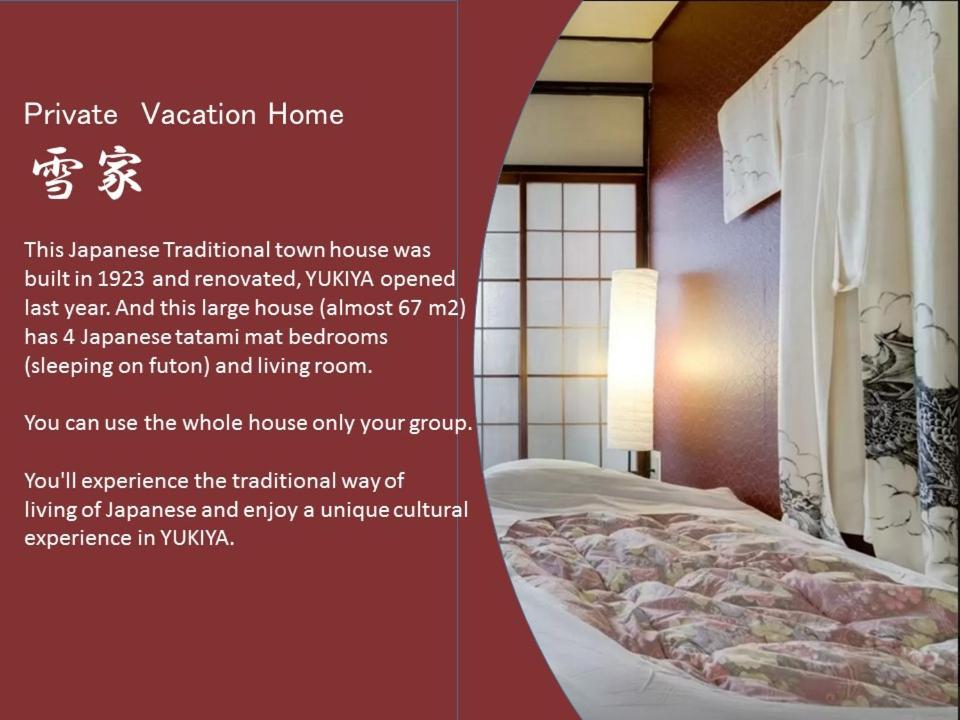 Private Vacation Home
雪家

This Japanese Traditional town house was built in 1923 and renovated, YUKIYA opened last year. And this large house (almost 67 m2) has 4 Japanese tatami mat bedrooms (sleeping on futon) and living room.

You can use the whole house only your group.

You'll experience the traditional way of living of Japanese and enjoy a unique cultural experience in YUKIYA.